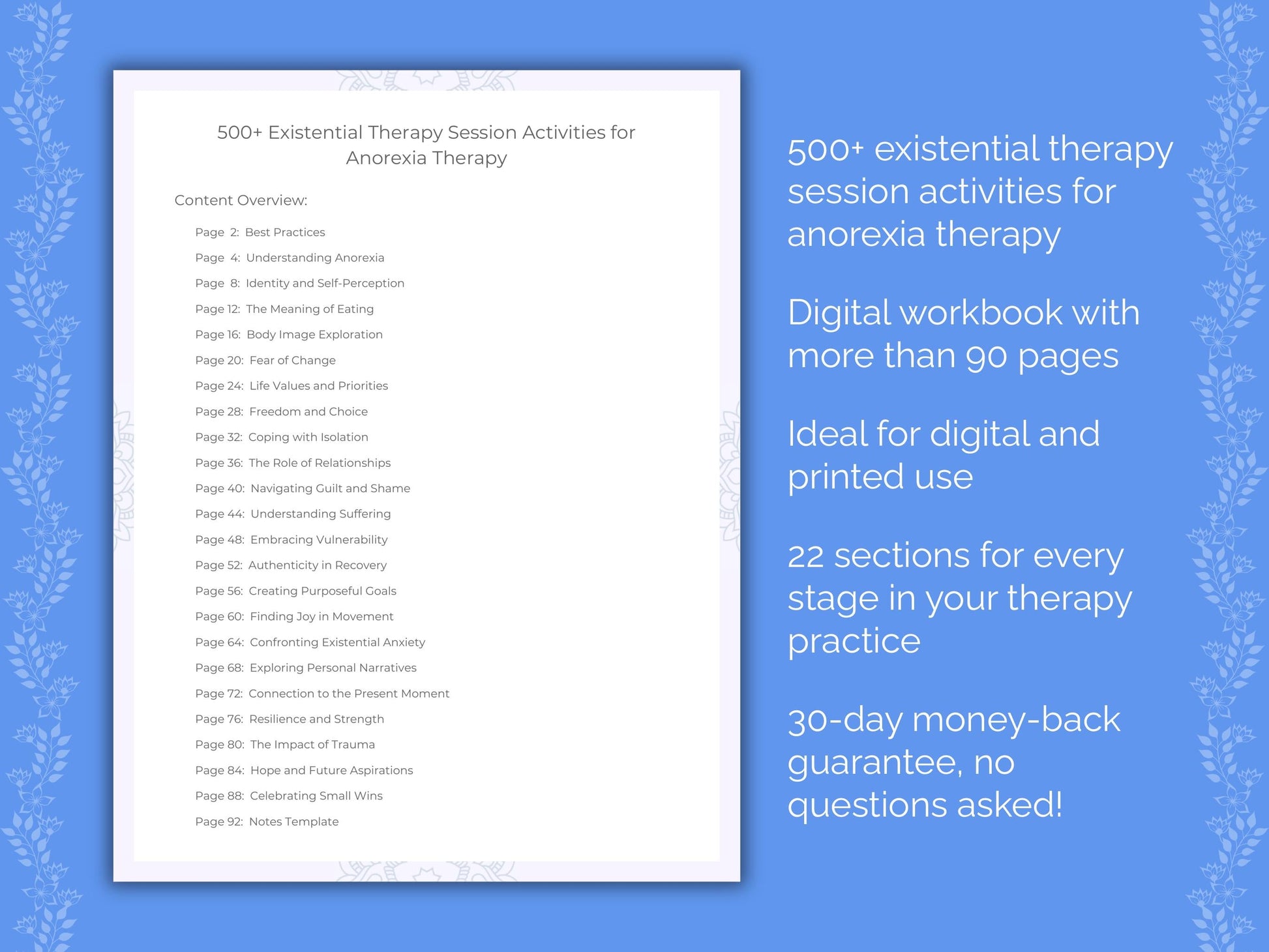 500+ Existential Therapy Session Activities for Anorexia Therapy

Content Overview:

Page 2: Best Practices
Page 4: Understanding Anorexia
Page 8: Identity and Self-Perception
Page 12: The Meaning of Eating
Page 16: Body Image Exploration
Page 20: Fear of Change
Page 24: Life Values and Priorities
Page 28: Freedom and Choice
Page 32: Coping with Isolation
Page 36: The Role of Relationships
Page 40: Navigating Guilt and Shame
Page 44: Understanding Suffering
Page 48: Embracing Vulnerability
Page 52: Authenticity in Recovery
Page 56: Creating Purposeful Goals
Page 60: Finding Joy in Movement
Page 64: Confronting Existential Anxiety
Page 68: Exploring Personal Narratives
Page 72: Connection to the Present Moment
Page 76: Resilience and Strength
Page 80: The Impact of Trauma
Page 84: Hope and Future Aspirations
Page 88: Celebrating Small Wins
Page 92: Notes Template

500+ existential therapy session activities for anorexia therapy

Digital workbook with more than 90 pages

Ideal for digital and printed use

22 sections for every stage in your therapy practice

30-day money-back guarantee, no questions asked!